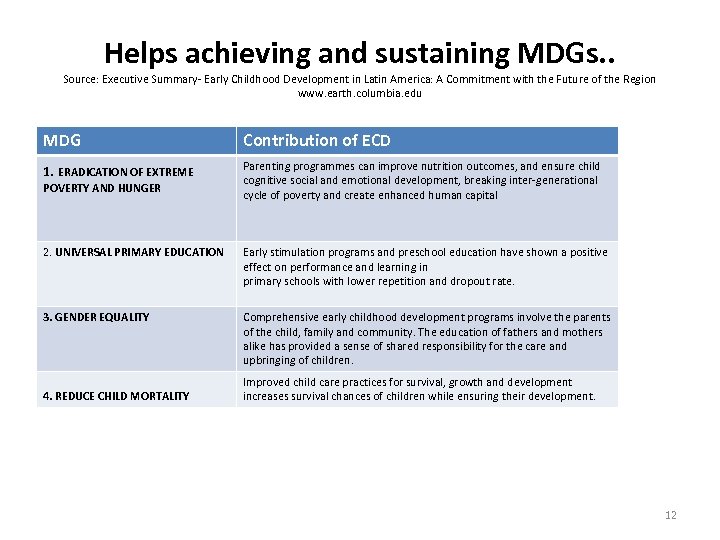 Helps achieving and sustaining MDGs..

Source: Executive Summary- Early Childhood Development in Latin America: A Commitment with the Future of the Region
www.earth.columbia.edu

| MDG | Contribution of ECD |
|---|---|
| 1. ERADICATION OF EXTREME POVERTY AND HUNGER | Parenting programmes can improve nutrition outcomes, and ensure child cognitive social and emotional development, breaking inter-generational cycle of poverty and create enhanced human capital |
| 2. UNIVERSAL PRIMARY EDUCATION | Early stimulation programs and preschool education have shown a positive effect on performance and learning in primary schools with lower repetition and dropout rate. |
| 3. GENDER EQUALITY | Comprehensive early childhood development programs involve the parents of the child, family and community. The education of fathers and mothers alike has provided a sense of shared responsibility for the care and upbringing of children. |
| 4. REDUCE CHILD MORTALITY | Improved child care practices for survival, growth and development increases survival chances of children while ensuring their development. |

12